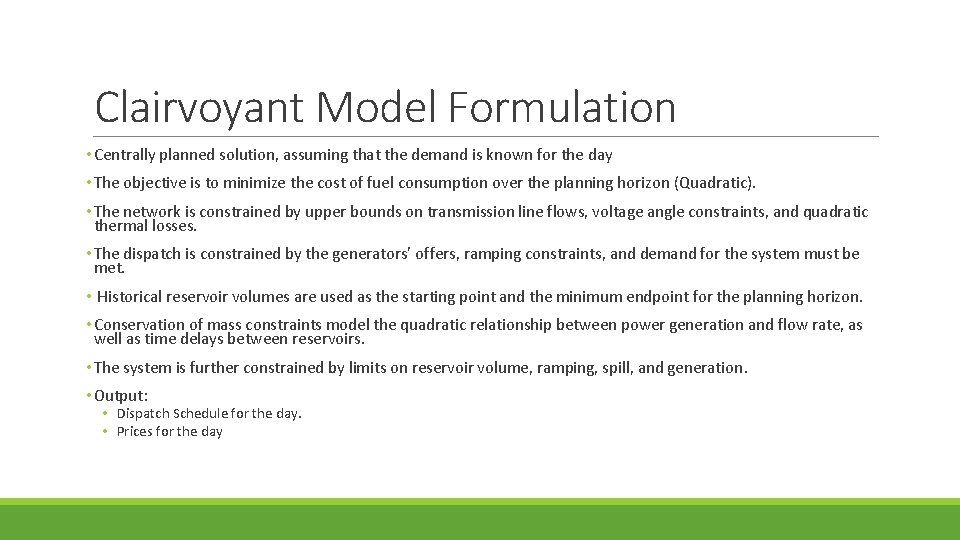 Clairvoyant Model Formulation

• Centrally planned solution, assuming that the demand is known for the day

• The objective is to minimize the cost of fuel consumption over the planning horizon (Quadratic).

• The network is constrained by upper bounds on transmission line flows, voltage angle constraints, and quadratic thermal losses.

• The dispatch is constrained by the generators' offers, ramping constraints, and demand for the system must be met.

• Historical reservoir volumes are used as the starting point and the minimum endpoint for the planning horizon.

• Conservation of mass constraints model the quadratic relationship between power generation and flow rate, as well as time delays between reservoirs.

• The system is further constrained by limits on reservoir volume, ramping, spill, and generation.

• Output:
• Dispatch Schedule for the day.
• Prices for the day